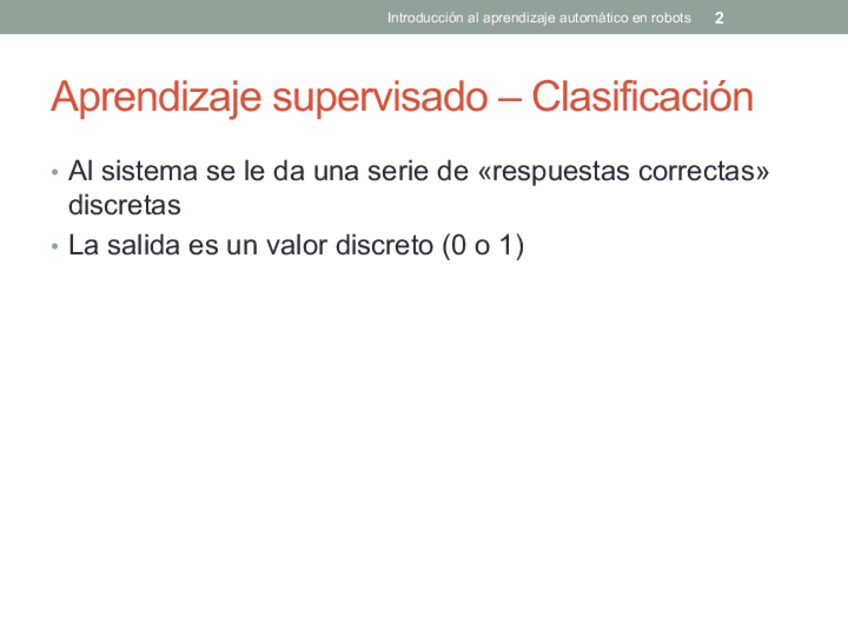 Introducción al aprendizaje automático en robots 2

Aprendizaje supervisado – Clasificación

• Al sistema se le da una serie de «respuestas correctas» discretas
• La salida es un valor discreto (0 o 1)